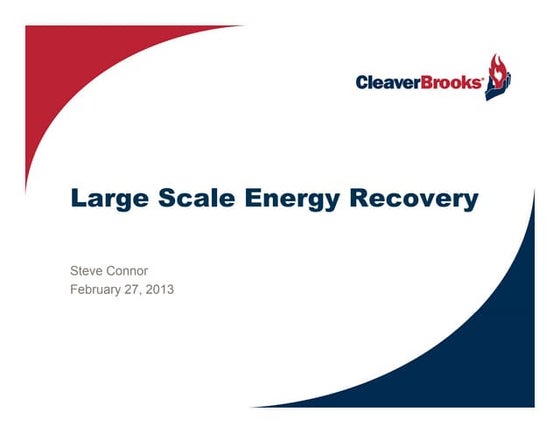 CleaverBrooks®

Large Scale Energy Recovery

Steve Connor
February 27, 2013